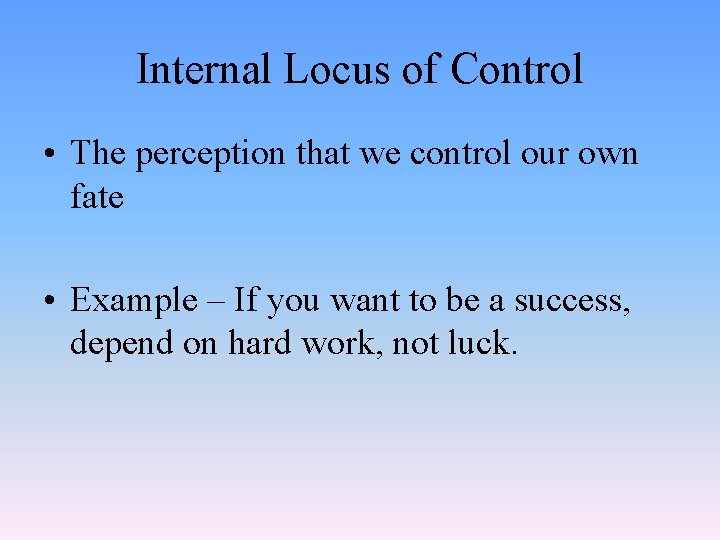 Internal Locus of Control

• The perception that we control our own fate

• Example – If you want to be a success, depend on hard work, not luck.